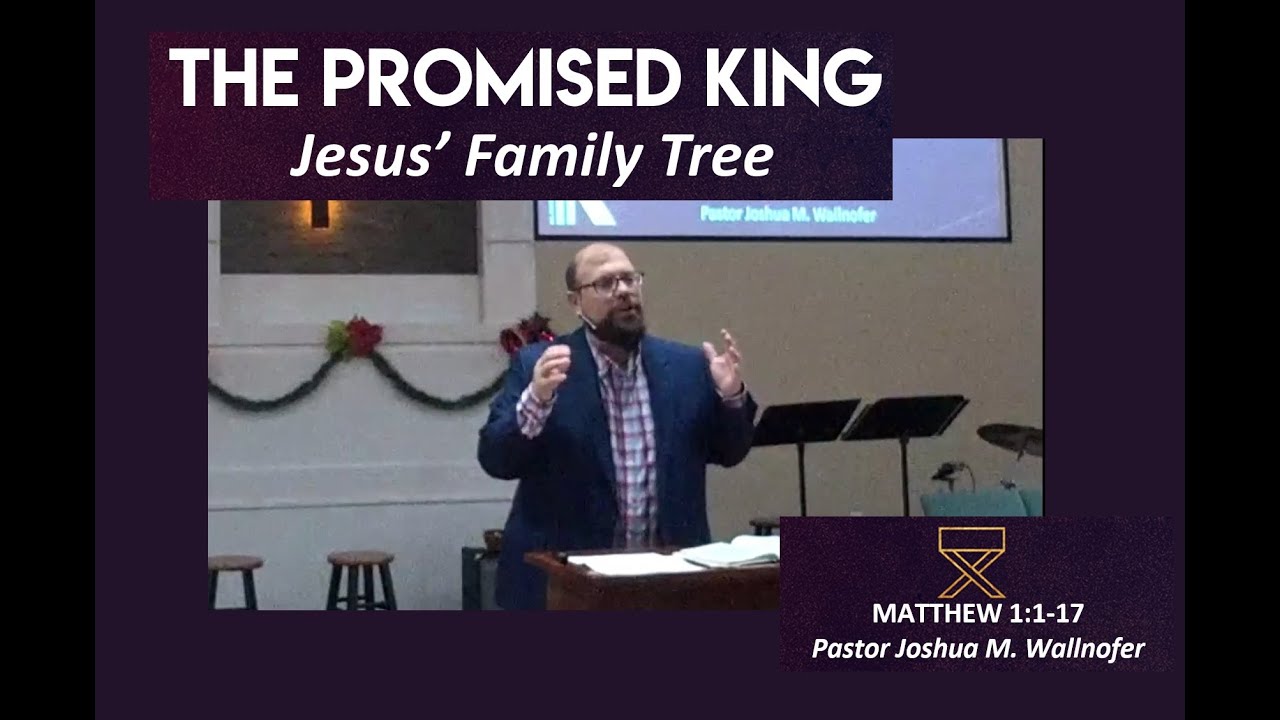 THE PROMISED KING
Jesus' Family Tree

Pastor Joshua M. Wallnofer

MATTHEW 1:1-17
Pastor Joshua M. Wallnofer